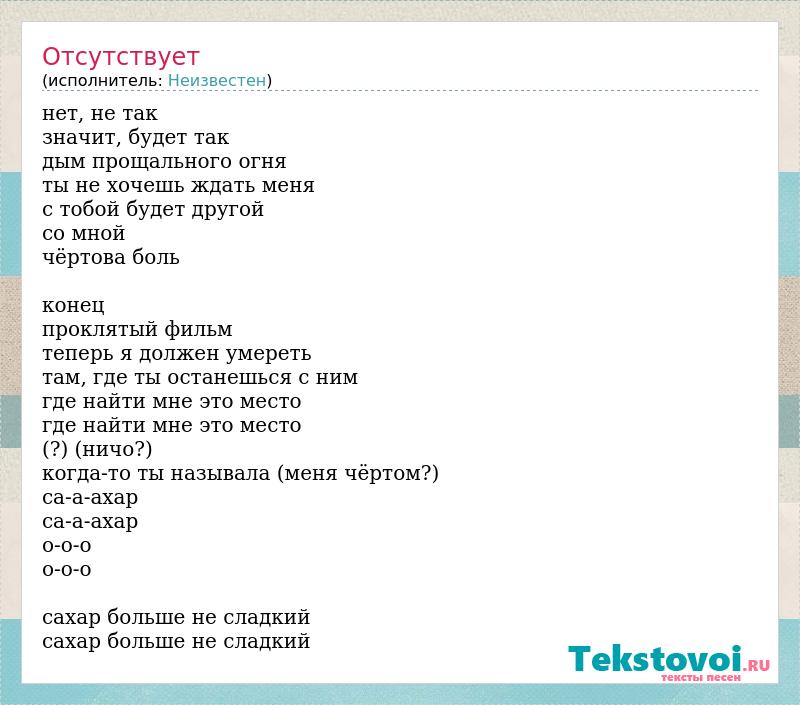 Отсутствует
(исполнитель: Неизвестен)

нет, не так
значит, будет так
дым прощального огня
ты не хочешь ждать меня
с тобой будет другой
со мной
чёртова боль

конец
проклятый фильм
теперь я должен умереть
там, где ты останешься с ним
где найти мне это место
где найти мне это место
(?) (ничо?)
когда-то ты называла (меня чёртом?)
са-а-ахар
са-а-ахар
о-о-о
о-о-о

сахар больше не сладкий
сахар больше не сладкий

Tekstovoi.RU
тексты песен